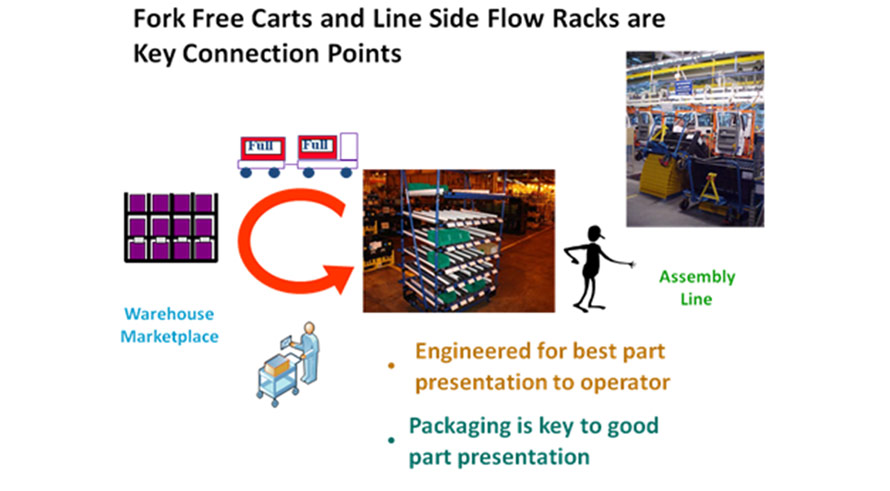 Fork Free Carts and Line Side Flow Racks are Key Connection Points

Full Full

Warehouse Marketplace

Assembly Line

• Engineered for best part presentation to operator

• Packaging is key to good part presentation